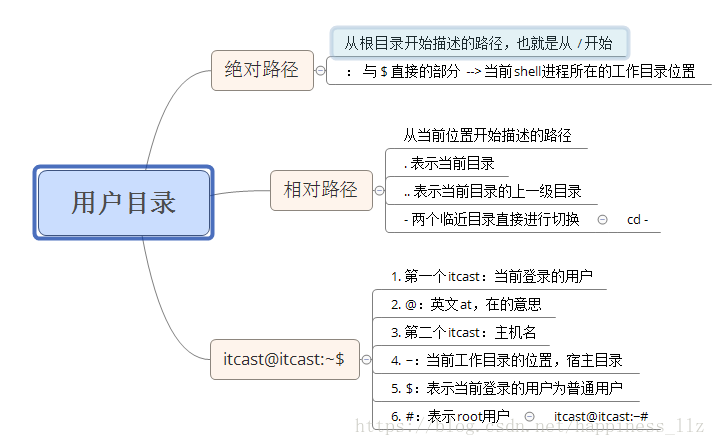 用户目录

绝对路径

从根目录开始描述的路径，也就是从 / 开始

： 与 $ 直接的部分 --> 当前shell进程所在的工作目录位置

相对路径

从当前位置开始描述的路径

. 表示当前目录

.. 表示当前目录的上一级目录

- 两个临近目录直接进行切换

cd -

itcast@itcast:~$

1. 第一个itcast：当前登录的用户

2. @：英文at，在的意思

3. 第二个itcast：主机名

4. ~：当前工作目录的位置，宿主目录

5. $：表示当前登录的用户为普通用户

6. #：表示root用户

itcast@itcast:~#

https://blog.csdn.net/happiness_llz